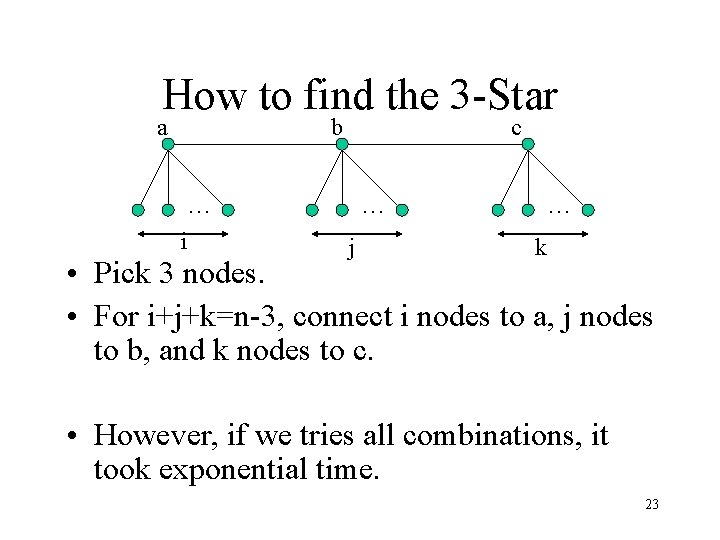 How to find the 3-Star

a b c

… … …

i j k

• Pick 3 nodes.

• For i+j+k=n-3, connect i nodes to a, j nodes to b, and k nodes to c.

• However, if we tries all combinations, it took exponential time.

23